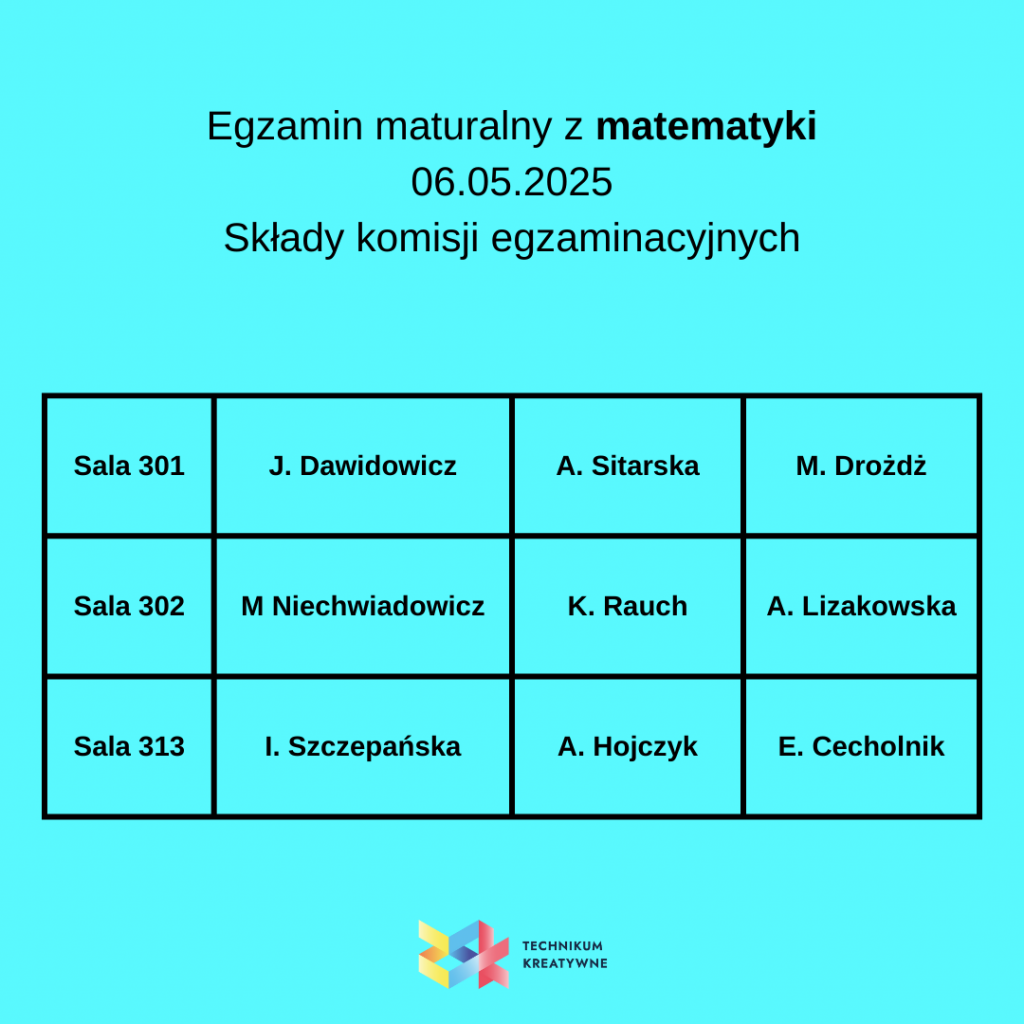 Egzamin maturalny z **matematyki**
06.05.2025
Składy komisji egzaminacyjnych

| Sala 301 | J. Dawidowicz | A. Sitarska | M. Drożdż |
|---|---|---|---|
| Sala 302 | M Niechwiadowicz | K. Rauch | A. Lizakowska |
| Sala 313 | I. Szczepańska | A. Hojczyk | E. Cecholnik |

TECHNIKUM
KREATYWNE